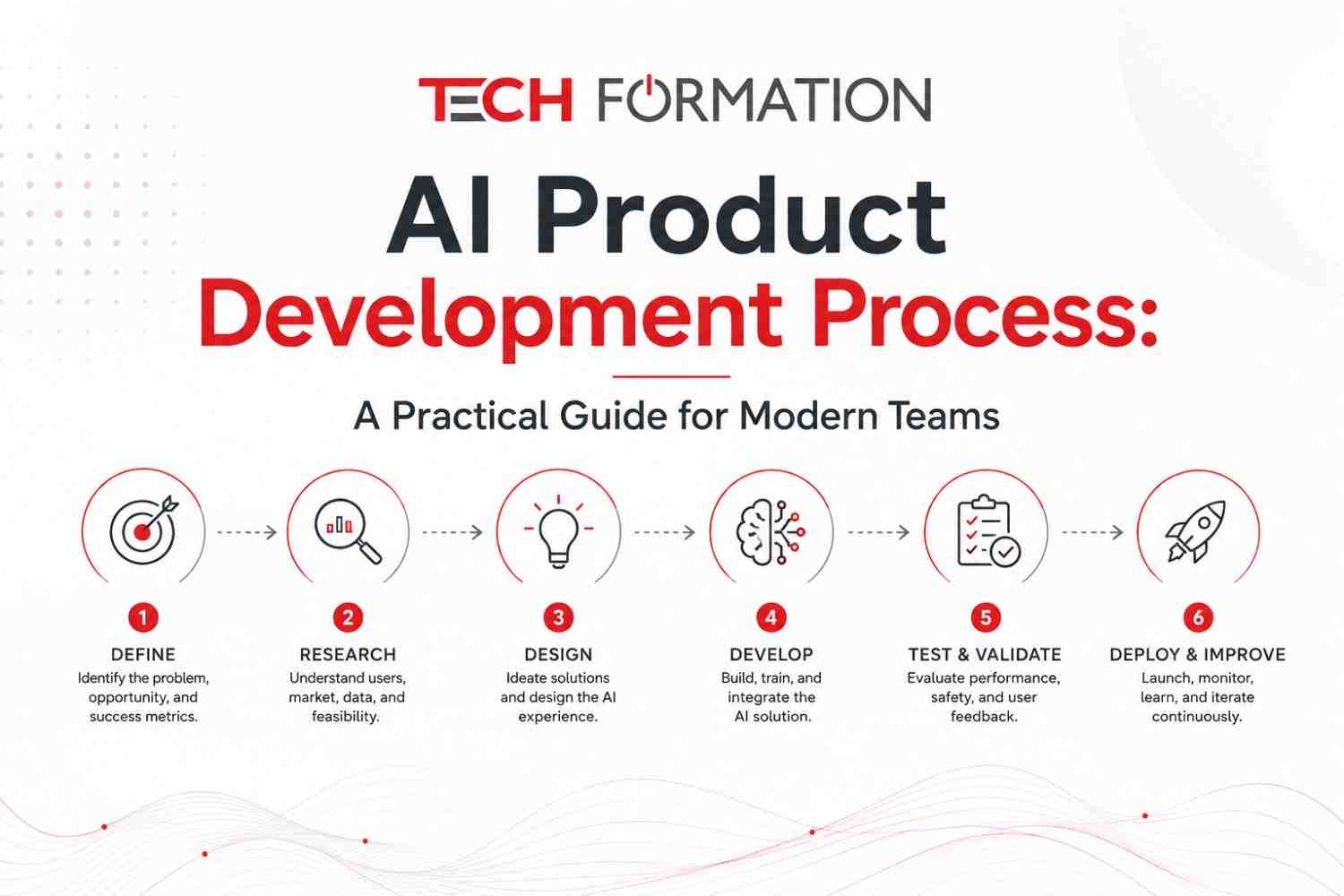 TECH FORMATION

AI Product Development Process:

A Practical Guide for Modern Teams

1
DEFINE
Identify the problem, opportunity, and success metrics.

2
RESEARCH
Understand users, market, data, and feasibility.

3
DESIGN
Ideate solutions and design the AI experience.

4
DEVELOP
Build, train, and integrate the AI solution.

5
TEST & VALIDATE
Evaluate performance, safety, and user feedback.

6
DEPLOY & IMPROVE
Launch, monitor, learn, and iterate continuously.